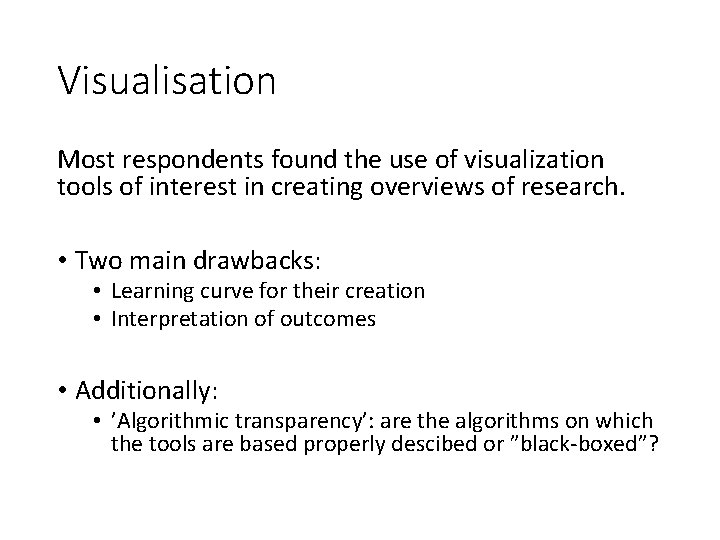 Visualisation

Most respondents found the use of visualization tools of interest in creating overviews of research.

• Two main drawbacks:
  • Learning curve for their creation
  • Interpretation of outcomes

• Additionally:
  • ’Algorithmic transparency’: are the algorithms on which the tools are based properly descibed or ”black-boxed”?